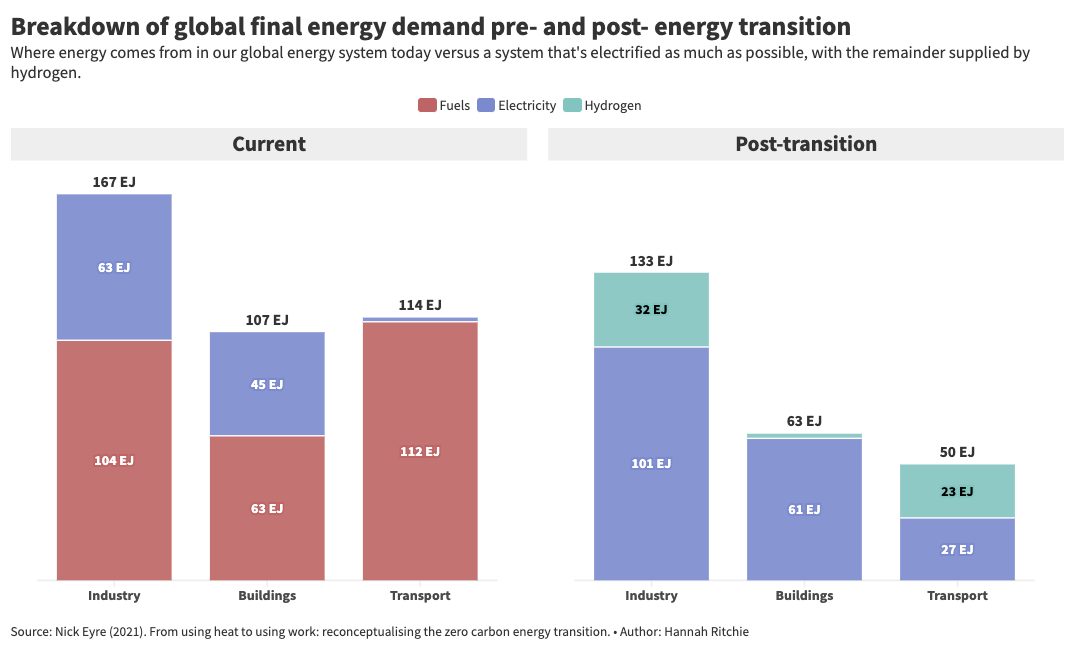 Breakdown of global final energy demand pre- and post- energy transition

Where energy comes from in our global energy system today versus a system that's electrified as much as possible, with the remainder supplied by hydrogen.

Fuels Electricity Hydrogen

Current

167 EJ
63 EJ
104 EJ
107 EJ
45 EJ
63 EJ
114 EJ
112 EJ

Industry Buildings Transport

Post-transition

133 EJ
32 EJ
101 EJ
63 EJ
61 EJ
50 EJ
23 EJ
27 EJ

Industry Buildings Transport

Source: Nick Eyre (2021). From using heat to using work: reconceptualising the zero carbon energy transition. • Author: Hannah Ritchie